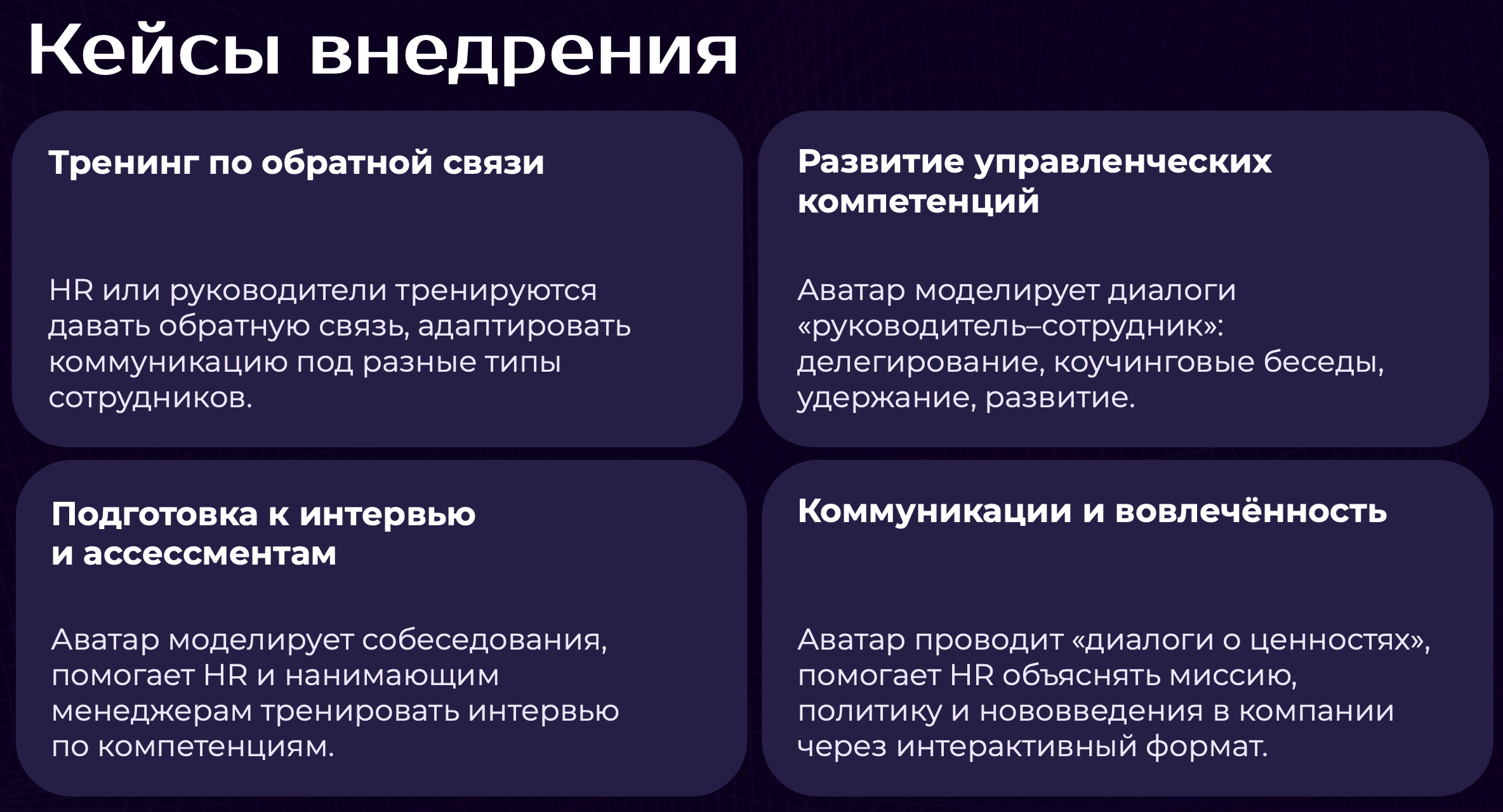 Кейсы внедрения

Тренинг по обратной связи

HR или руководители тренируются давать обратную связь, адаптировать коммуникацию под разные типы сотрудников.

Развитие управленческих компетенций

Аватар моделирует диалоги «руководитель–сотрудник»: делегирование, коучинговые беседы, удержание, развитие.

Подготовка к интервью и ассессментам

Аватар моделирует собеседования, помогает HR и нанимающим менеджерам тренировать интервью по компетенциям.

Коммуникации и вовлечённость

Аватар проводит «диалоги о ценностях», помогает HR объяснять миссию, политику и нововведения в компании через интерактивный формат.